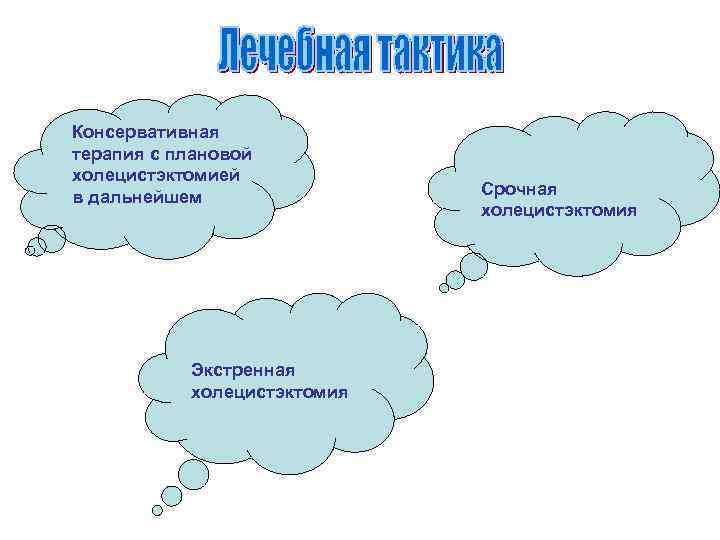 Лечебная тактика

Консервативная терапия с плановой холецистэктомией в дальнейшем

Срочная холецистэктомия

Экстренная холецистэктомия